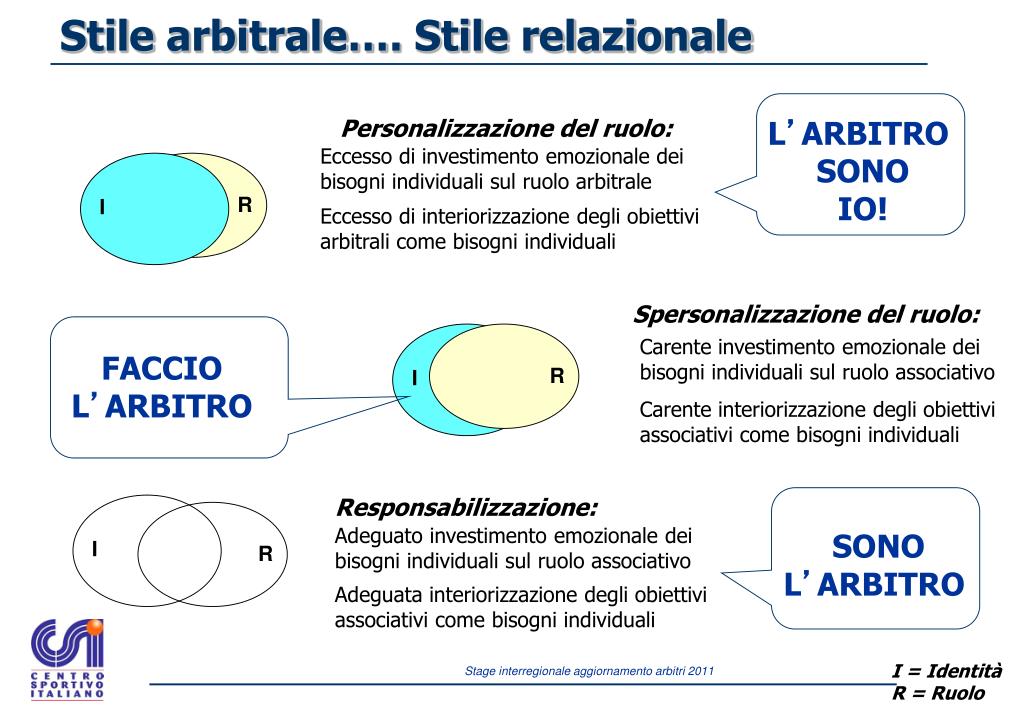 Stile arbitrale…. Stile relazionale

I
R

Personalizzazione del ruolo:
Eccesso di investimento emozionale dei bisogni individuali sul ruolo arbitrale

Eccesso di interiorizzazione degli obiettivi arbitrali come bisogni individuali

L' ARBITRO SONO IO!

FACCIO L' ARBITRO

I
R

Spersonalizzazione del ruolo:
Carente investimento emozionale dei bisogni individuali sul ruolo associativo

Carente interiorizzazione degli obiettivi associativi come bisogni individuali

I
R

Responsabilizzazione:
Adeguato investimento emozionale dei bisogni individuali sul ruolo associativo

Adeguata interiorizzazione degli obiettivi associativi come bisogni individuali

SONO L' ARBITRO

CENTRO SPORTIVO ITALIANO

Stage interregionale aggiornamento arbitri 2011

I = Identità
R = Ruolo